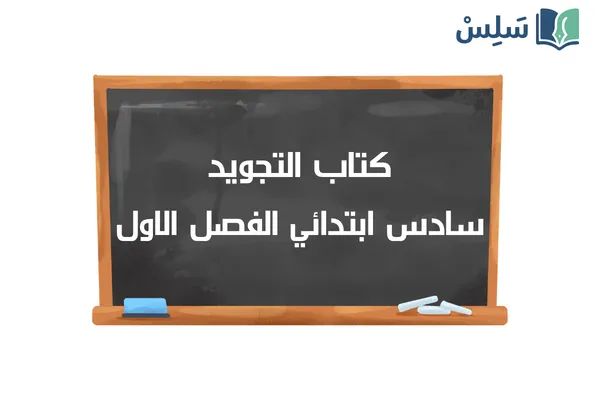 سَلِسْ

كتاب التجويد
سادس ابتدائي الفصل الاول